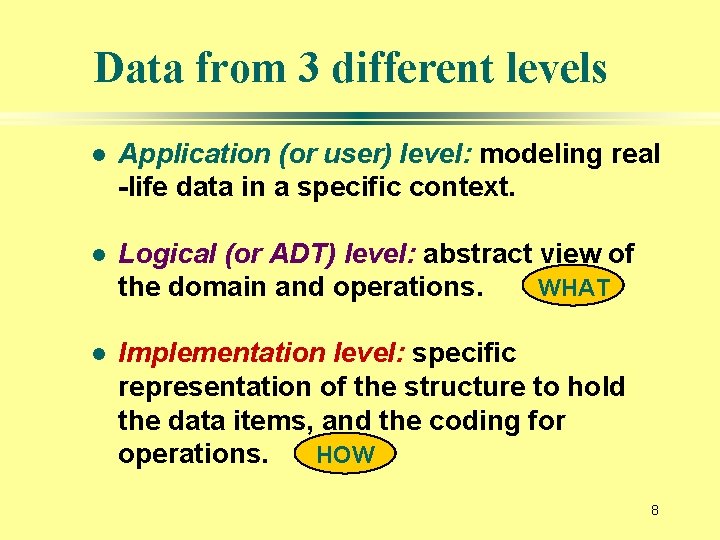 Data from 3 different levels

- Application (or user) level: modeling real -life data in a specific context.

- Logical (or ADT) level: abstract view of the domain and operations. WHAT

- Implementation level: specific representation of the structure to hold the data items, and the coding for operations. HOW

8